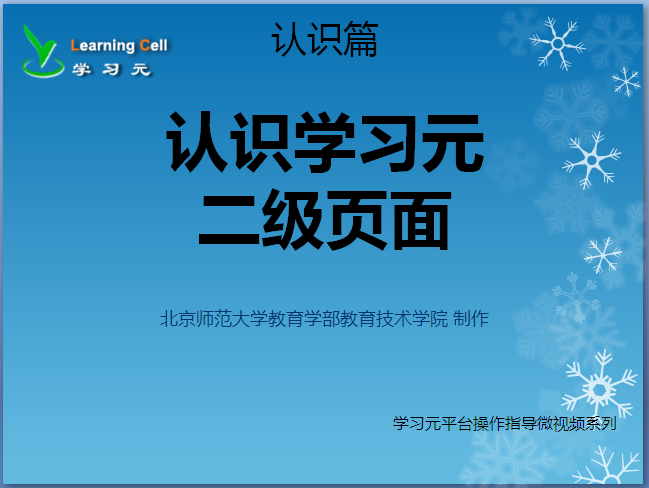 Learning Cell
学习元

认识篇

认识学习元
二级页面

北京师范大学教育学部教育技术学院 制作

学习元平台操作指导微视频系列